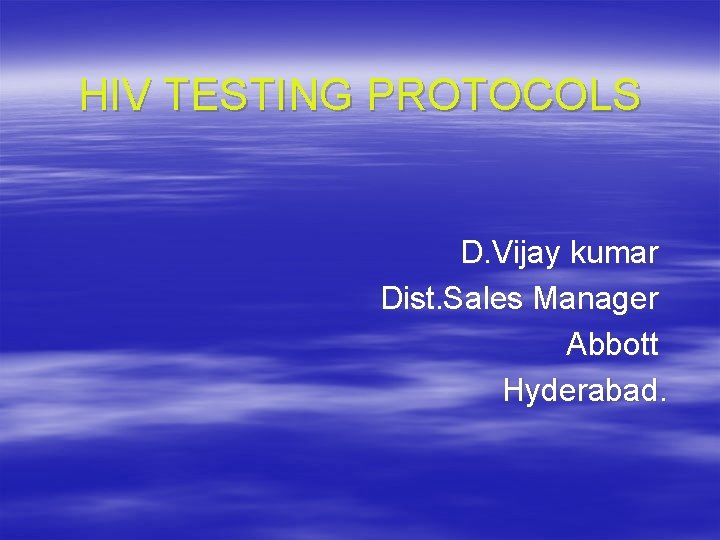 HIV TESTING PROTOCOLS

D.Vijay kumar
Dist.Sales Manager
Abbott
Hyderabad.